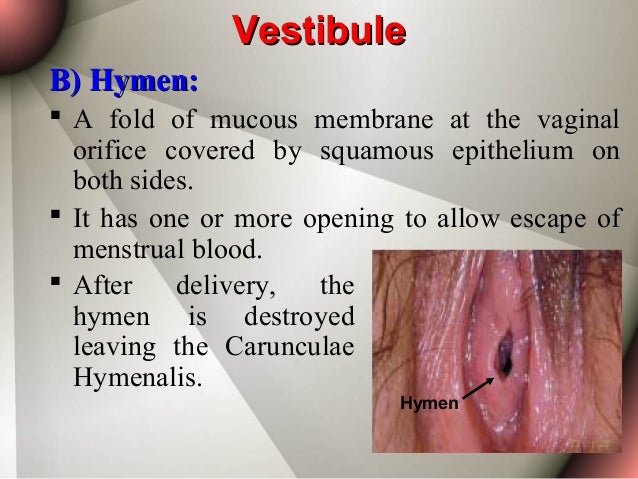 Vestibule

B) Hymen:

▪ A fold of mucous membrane at the vaginal orifice covered by squamous epithelium on both sides.

▪ It has one or more opening to allow escape of menstrual blood.

▪ After delivery, the hymen is destroyed leaving the Carunculae Hymenalis.

Hymen